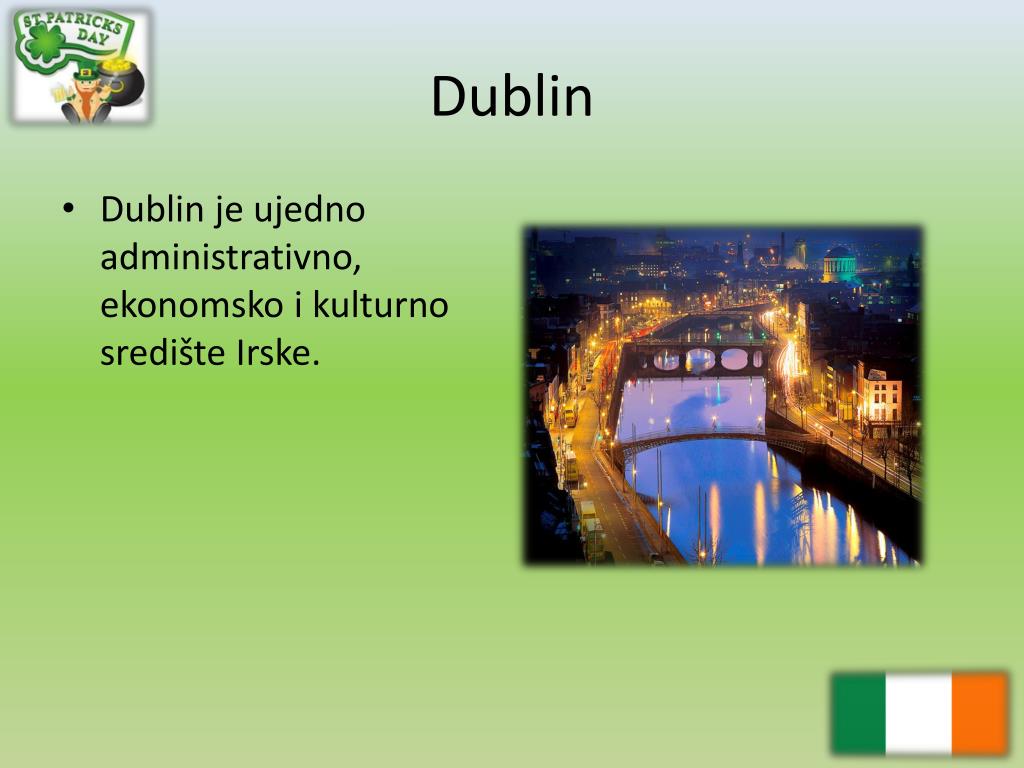 ST. PATRICKS DAY

Dublin

• Dublin je ujedno administrativno, ekonomsko i kulturno središte Irske.